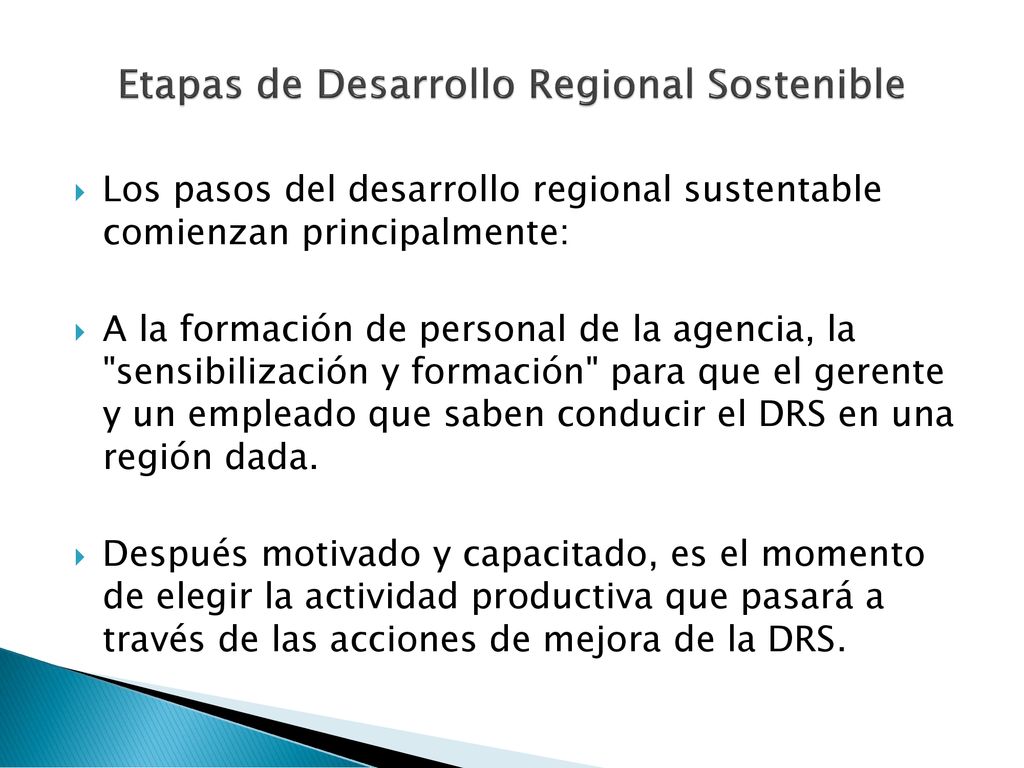 Etapas de Desarrollo Regional Sostenible

Los pasos del desarrollo regional sustentable comienzan principalmente:

A la formación de personal de la agencia, la "sensibilización y formación" para que el gerente y un empleado que saben conducir el DRS en una región dada.

Después motivado y capacitado, es el momento de elegir la actividad productiva que pasará a través de las acciones de mejora de la DRS.